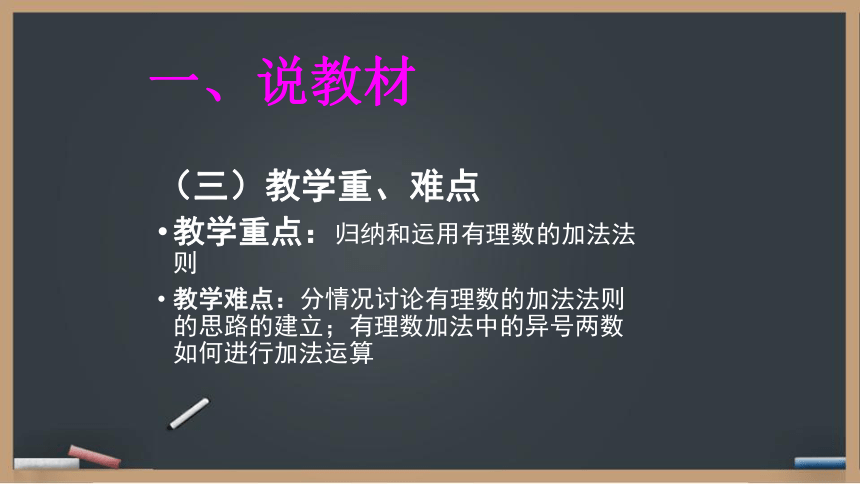 一、说教材

（三）教学重、难点

• 教学重点：归纳和运用有理数的加法法则

• 教学难点：分情况讨论有理数的加法法则的思路的建立；有理数加法中的异号两数如何进行加法运算